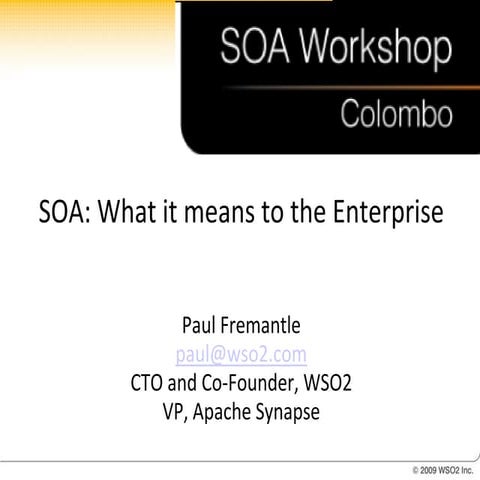 SOA Workshop
Colombo

SOA: What it means to the Enterprise

Paul Fremantle
paul@wso2.com
CTO and Co-Founder, WSO2
VP, Apache Synapse

© 2009 WSO2 Inc.